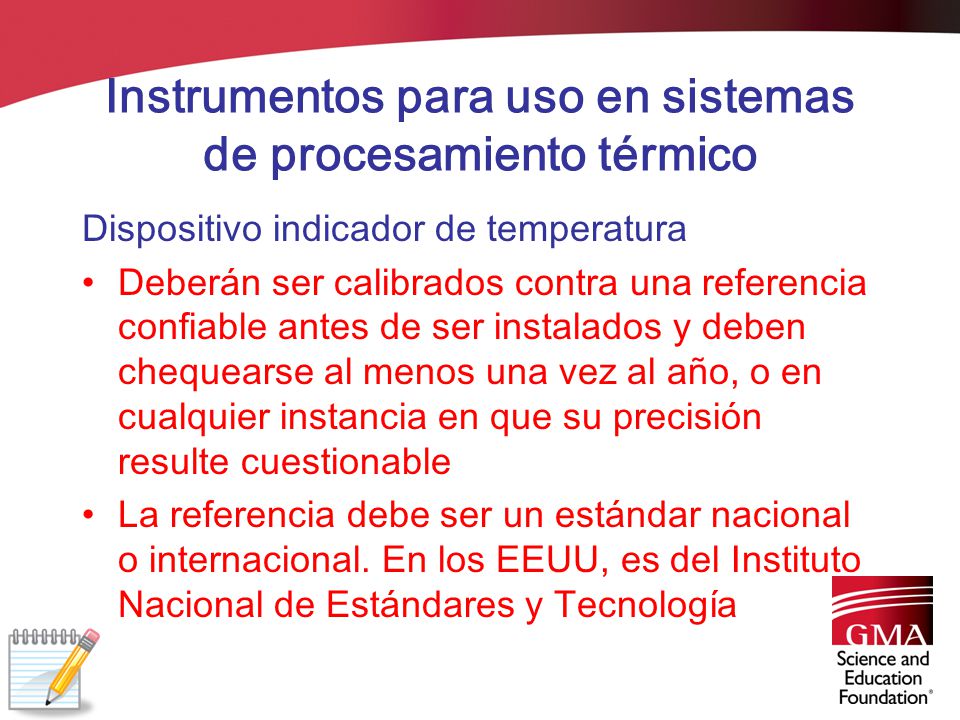 Instrumentos para uso en sistemas de procesamiento térmico

Dispositivo indicador de temperatura

• Deberán ser calibrados contra una referencia confiable antes de ser instalados y deben chequearse al menos una vez al año, o en cualquier instancia en que su precisión resulte cuestionable

• La referencia debe ser un estándar nacional o internacional. En los EEUU, es del Instituto Nacional de Estándares y Tecnología

GMA
Science and Education Foundation®